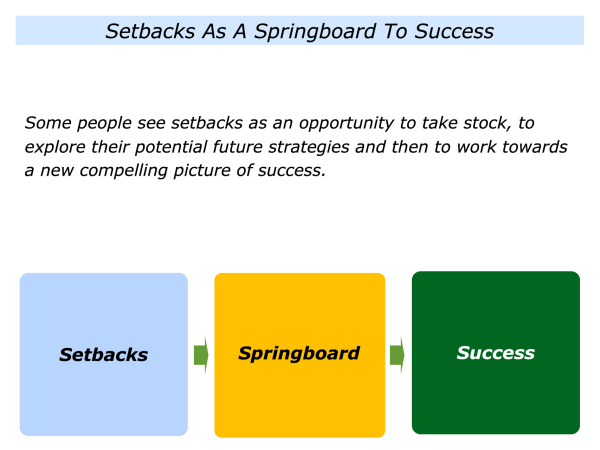 Setbacks As A Springboard To Success

Some people see setbacks as an opportunity to take stock, to explore their potential future strategies and then to work towards a new compelling picture of success.

Setbacks

Springboard

Success